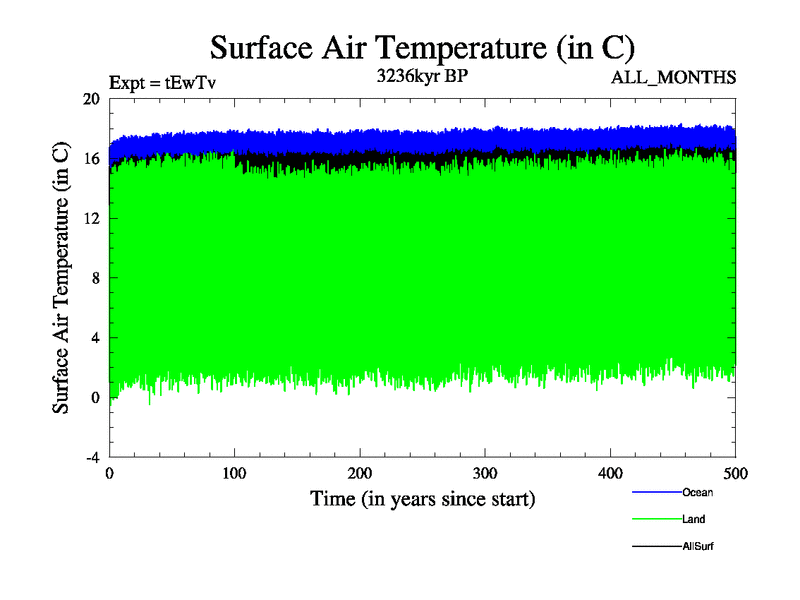 Surface Air Temperature (in C)

Expt = tEwTv

3236kyr BP

ALL_MONTHS

Surface Air Temperature (in C)

20
16
12
8
4
0
-4

0
100
200
300
400
500

Time (in years since start)

Ocean
Land
AllSurf